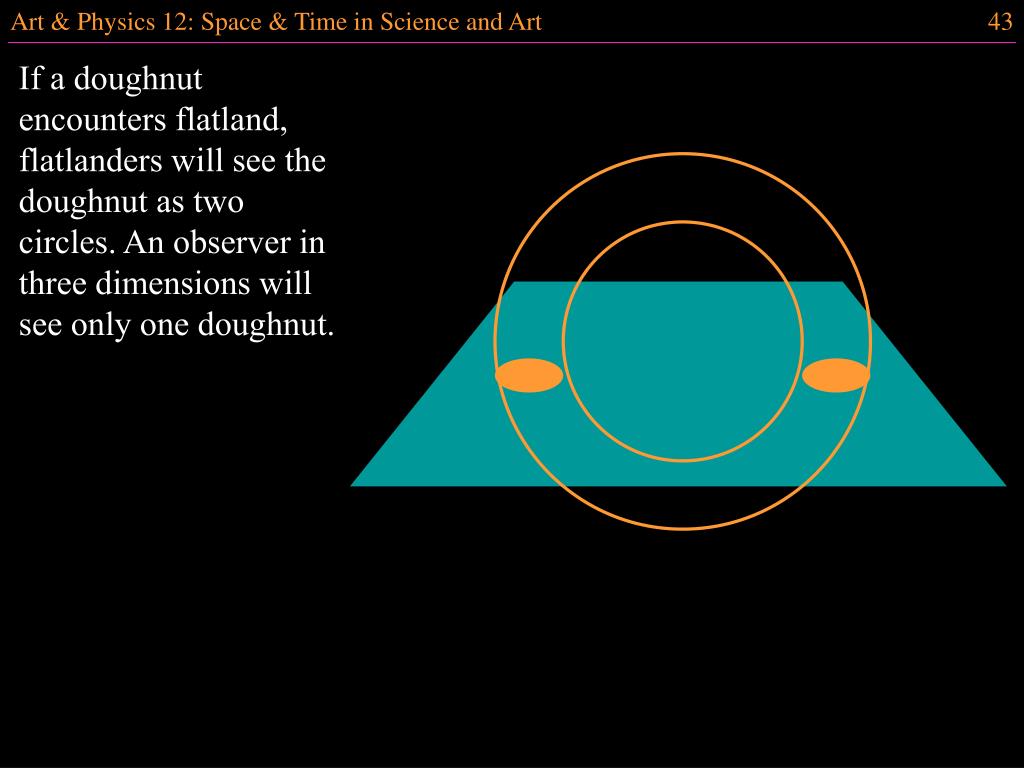 Art & Physics 12: Space & Time in Science and Art

43

If a doughnut encounters flatland, flatlanders will see the doughnut as two circles. An observer in three dimensions will see only one doughnut.